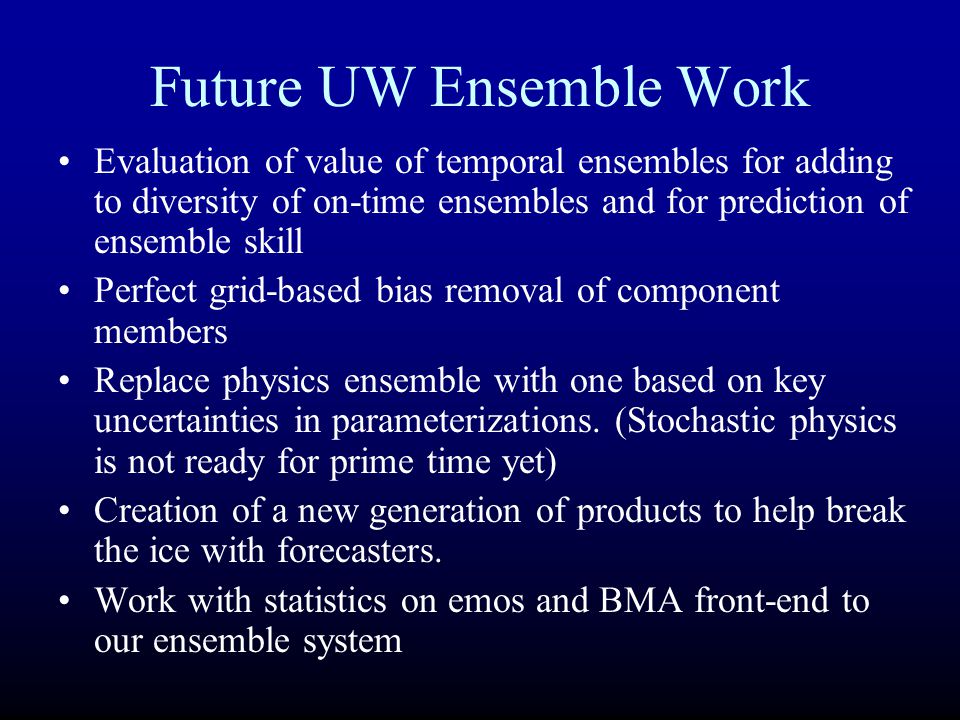 Future UW Ensemble Work

• Evaluation of value of temporal ensembles for adding to diversity of on-time ensembles and for prediction of ensemble skill

• Perfect grid-based bias removal of component members

• Replace physics ensemble with one based on key uncertainties in parameterizations. (Stochastic physics is not ready for prime time yet)

• Creation of a new generation of products to help break the ice with forecasters.

• Work with statistics on emos and BMA front-end to our ensemble system